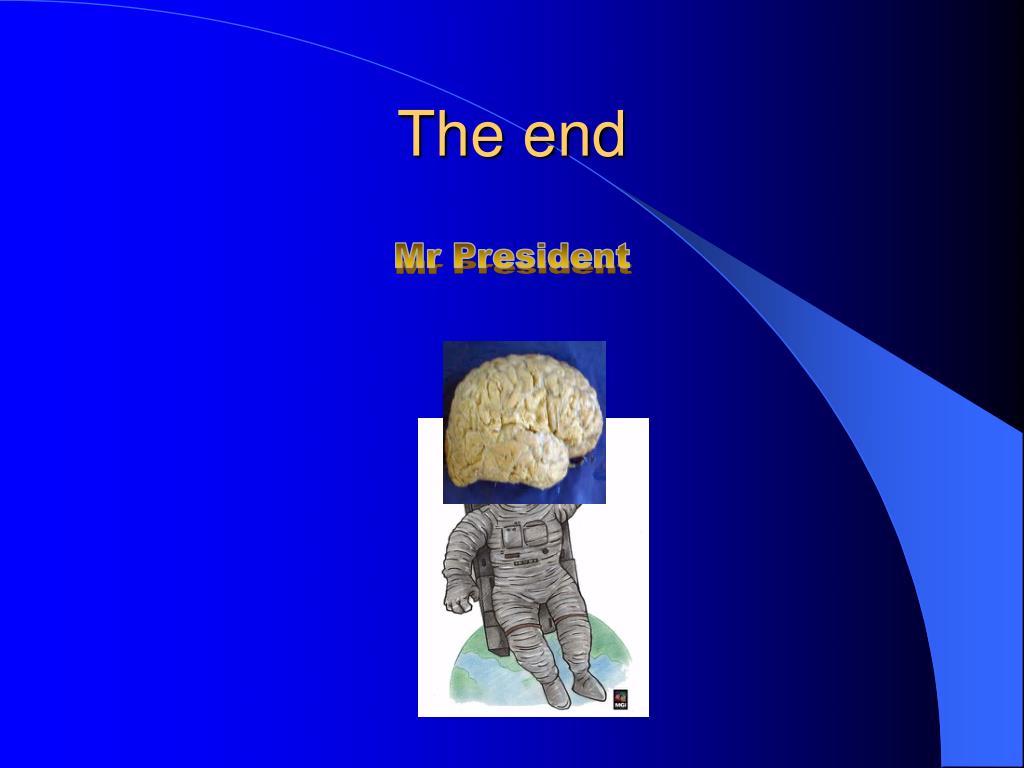 The end

Mr President

MGI